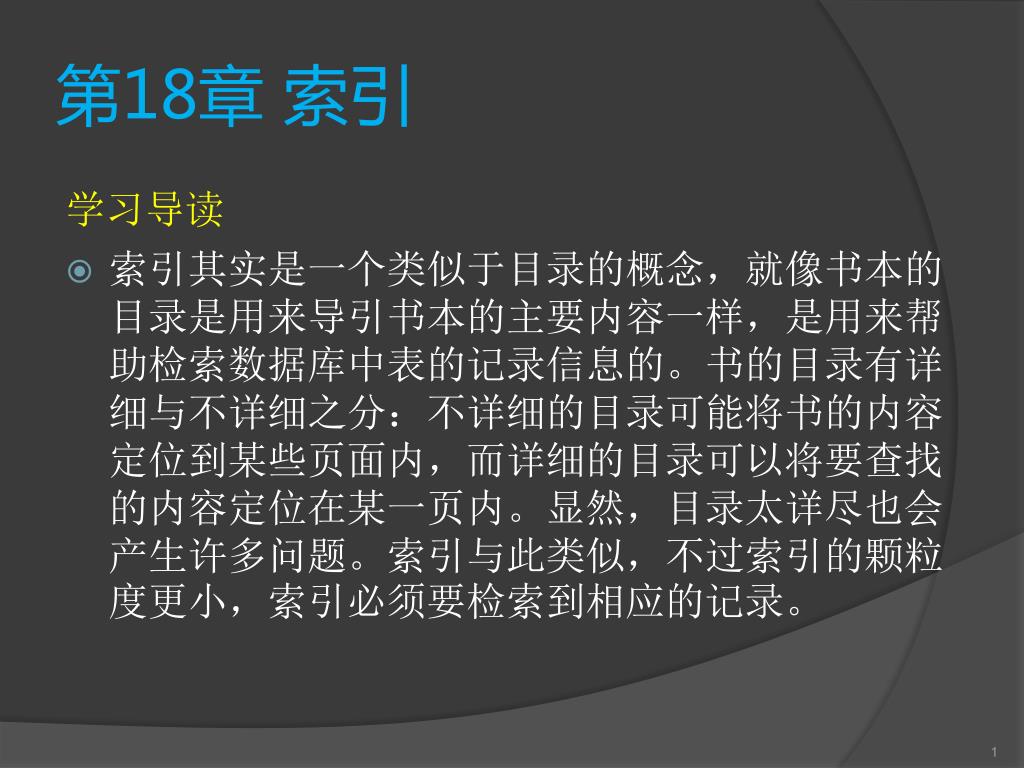 第18章 索引

学习导读

索引其实是一个类似于目录的概念，就像书本的目录是用来导引书本的主要内容一样，是用来帮助检索数据库中表的记录信息的。书的目录有详细与不详细之分：不详细的目录可能将书的内容定位到某些页面内，而详细的目录可以将要查找的内容定位在某一页内。显然，目录太详尽也会产生许多问题。索引与此类似，不过索引的颗粒度更小，索引必须要检索到相应的记录。

1